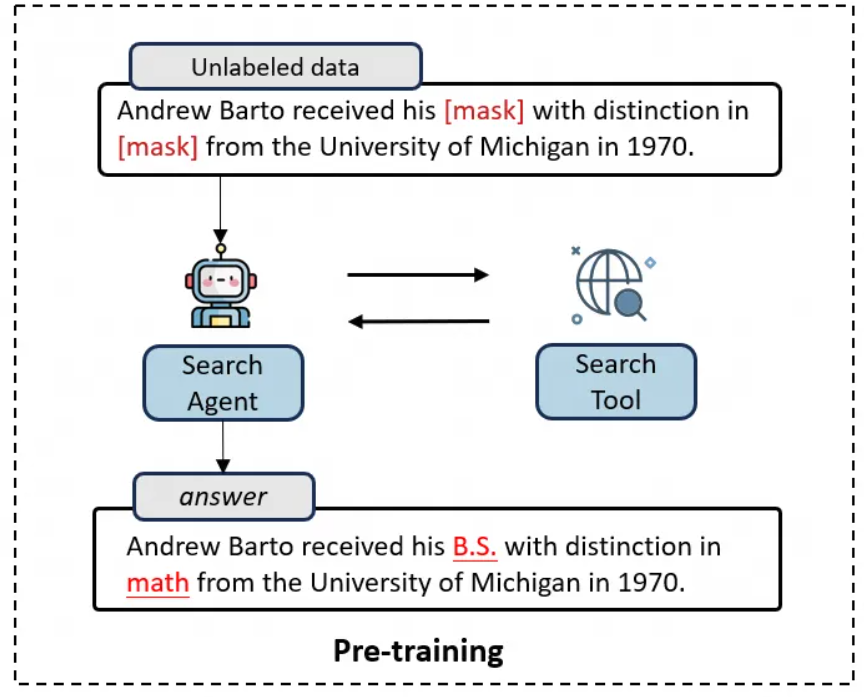 Unlabeled data

Andrew Barto received his [mask] with distinction in [mask] from the University of Michigan in 1970.

Search Agent

Search Tool

answer

Andrew Barto received his B.S. with distinction in math from the University of Michigan in 1970.

Pre-training